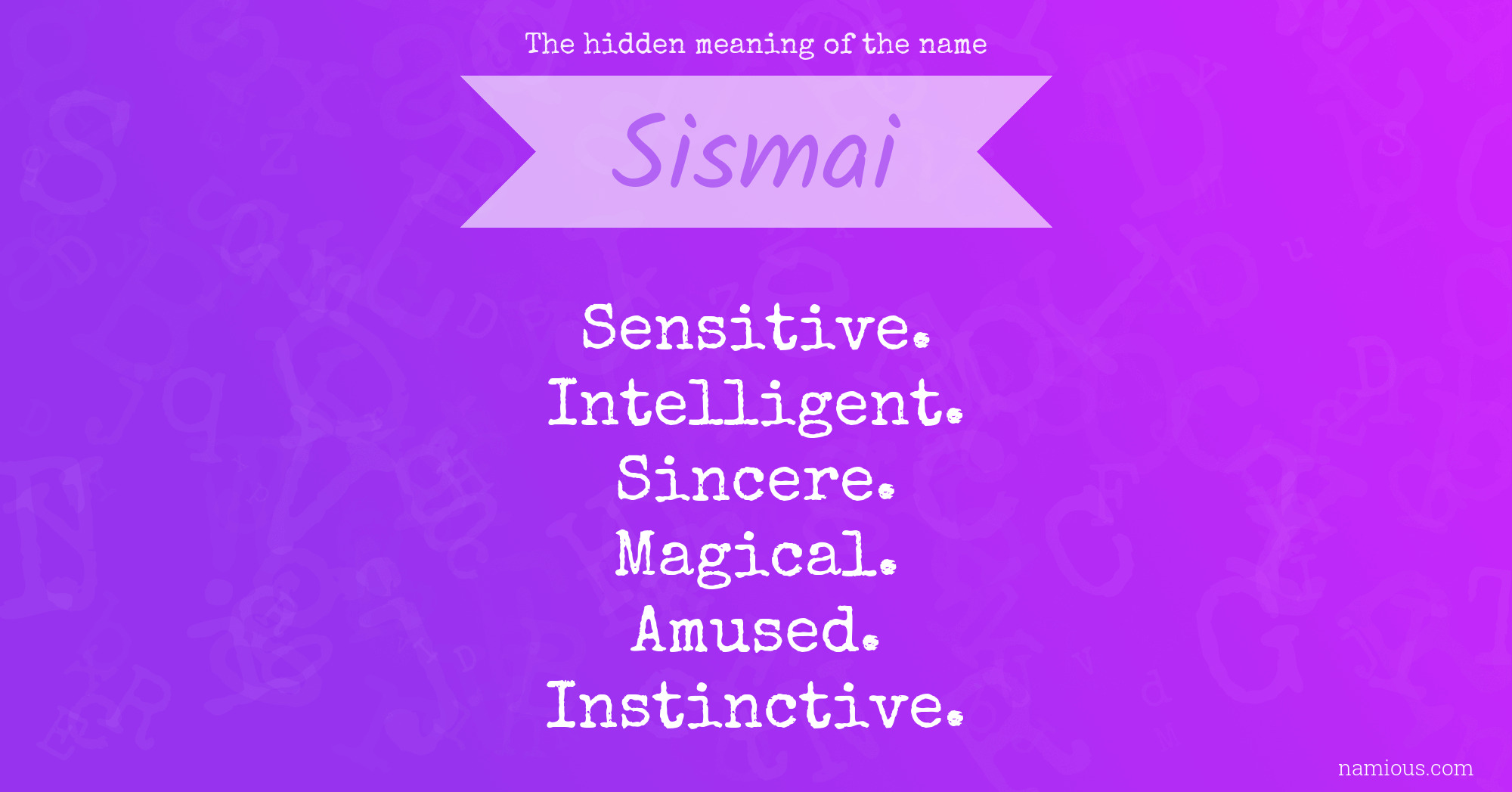 The hidden meaning of the name

Sismai

Sensitive.
Intelligent.
Sincere.
Magical.
Amused.
Instinctive.

namious.com